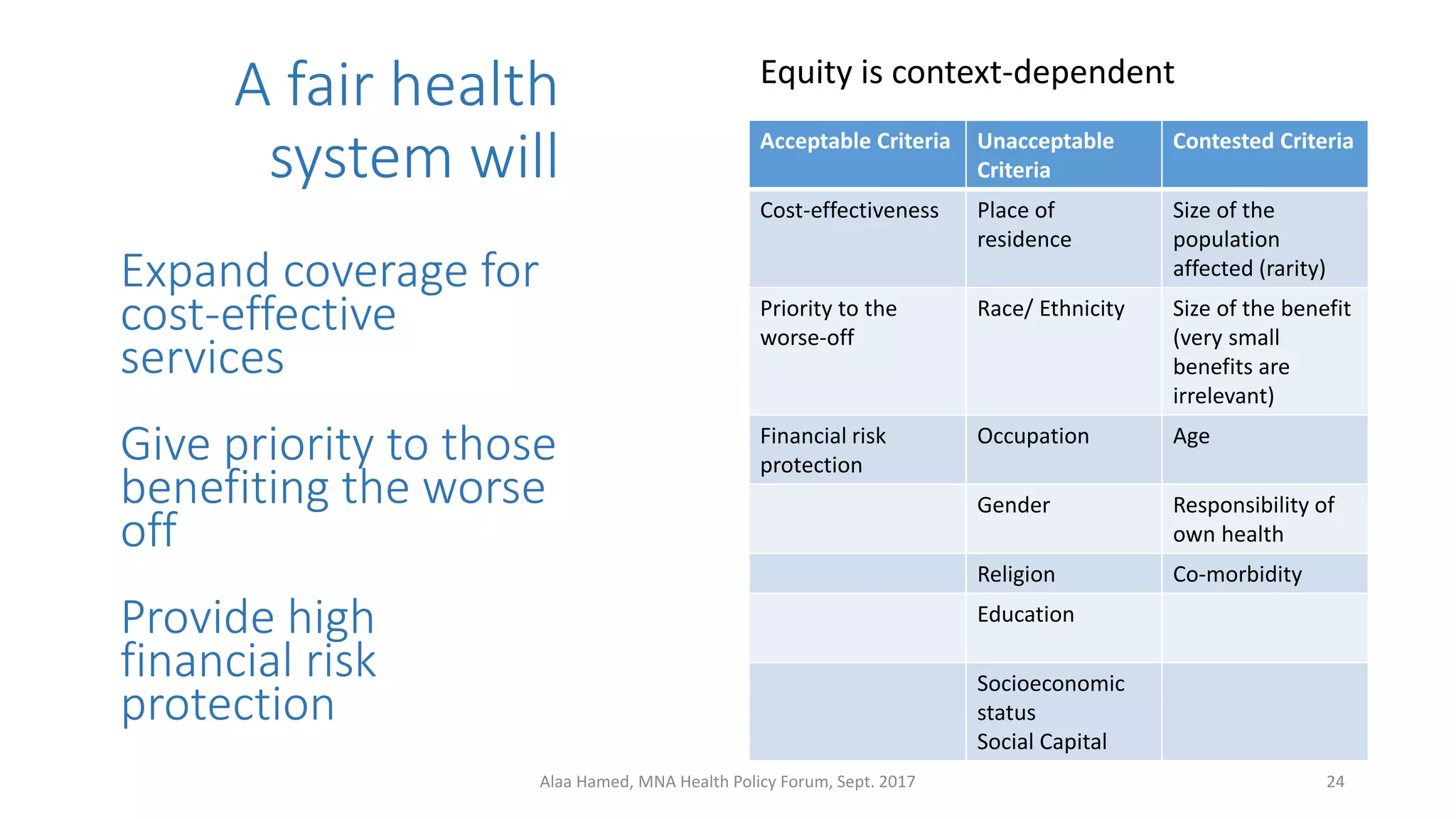 A fair health system will

Expand coverage for cost-effective services

Give priority to those benefiting the worse off

Provide high financial risk protection

Equity is context-dependent

| Acceptable Criteria | Unacceptable Criteria | Contested Criteria |
|---|---|---|
| Cost-effectiveness | Place of residence | Size of the population affected (rarity) |
| Priority to the worse-off | Race/ Ethnicity | Size of the benefit (very small benefits are irrelevant) |
| Financial risk protection | Occupation | Age |
| | Gender | Responsibility of own health |
| | Religion | Co-morbidity |
| | Education | |
| | Socioeconomic status Social Capital | |

Alaa Hamed, MNA Health Policy Forum, Sept. 2017

24